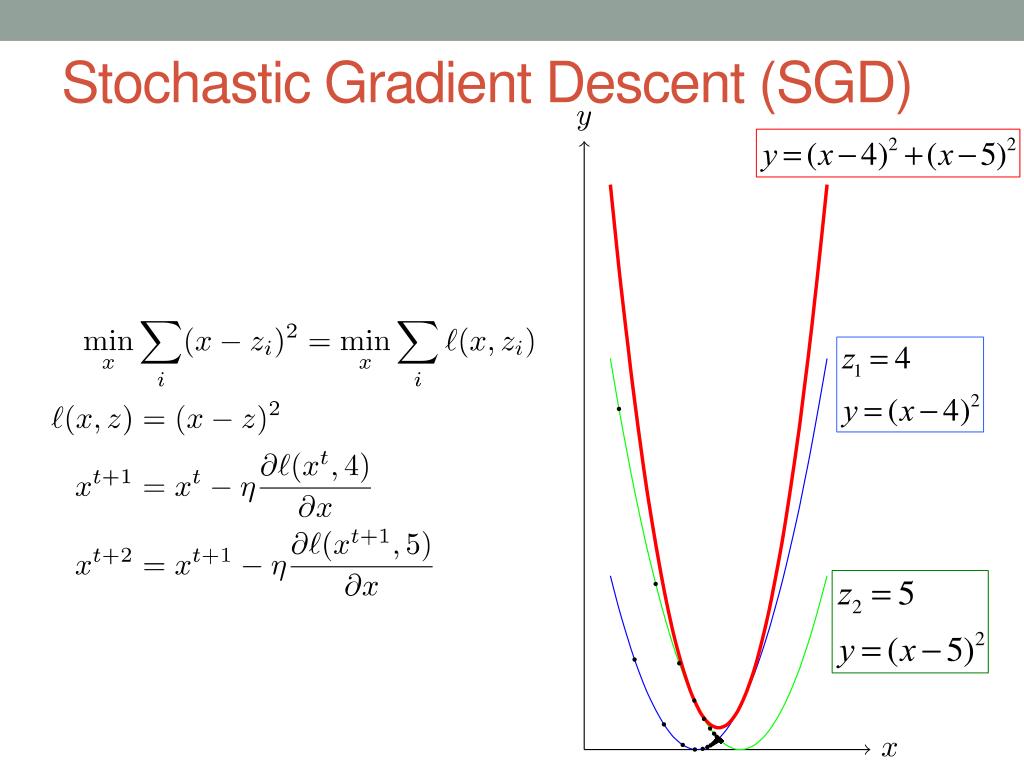 Stochastic Gradient Descent (SGD)

$\min_x \sum_i (x - z_i)^2 = \min_x \sum_i \ell(x, z_i)$

$\ell(x, z) = (x - z)^2$

$x^{t+1} = x^t - \eta \frac{\partial \ell(x^t, 4)}{\partial x}$

$x^{t+2} = x^{t+1} - \eta \frac{\partial \ell(x^{t+1}, 5)}{\partial x}$

$y$

$y = (x-4)^2 + (x-5)^2$

$z_1 = 4$
$y = (x-4)^2$

$z_2 = 5$
$y = (x-5)^2$

$x$